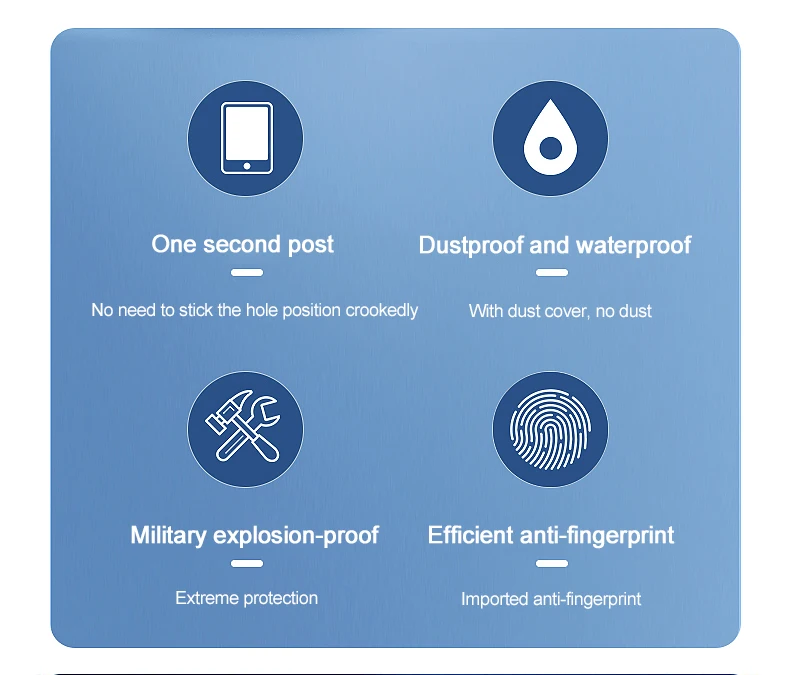 One second post

No need to stick the hole position crookedly

Dustproof and waterproof

With dust cover, no dust

Military explosion-proof

Extreme protection

Efficient anti-fingerprint

Imported anti-fingerprint